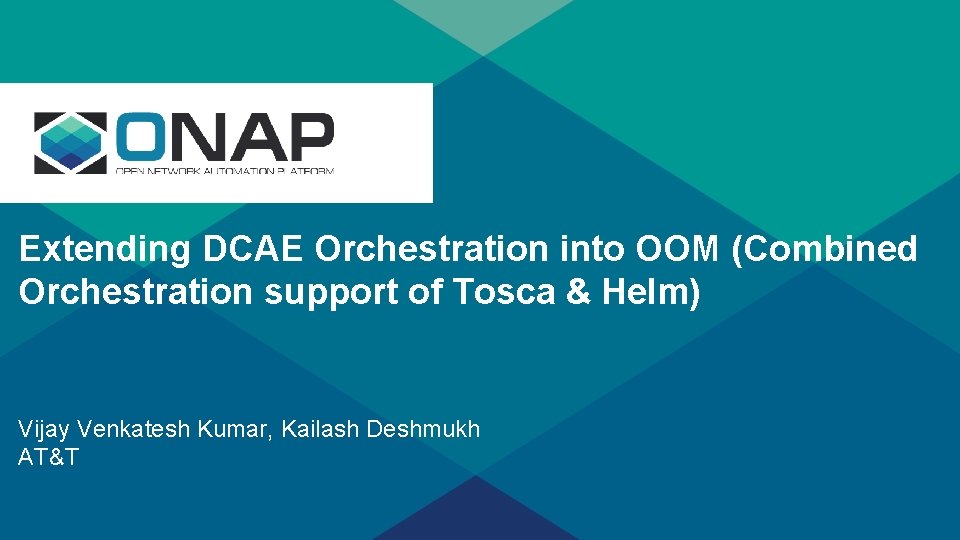 ONAP
OPEN NETWORK AUTOMATION PLATFORM

Extending DCAE Orchestration into OOM (Combined Orchestration support of Tosca & Helm)

Vijay Venkatesh Kumar, Kailash Deshmukh
AT&T